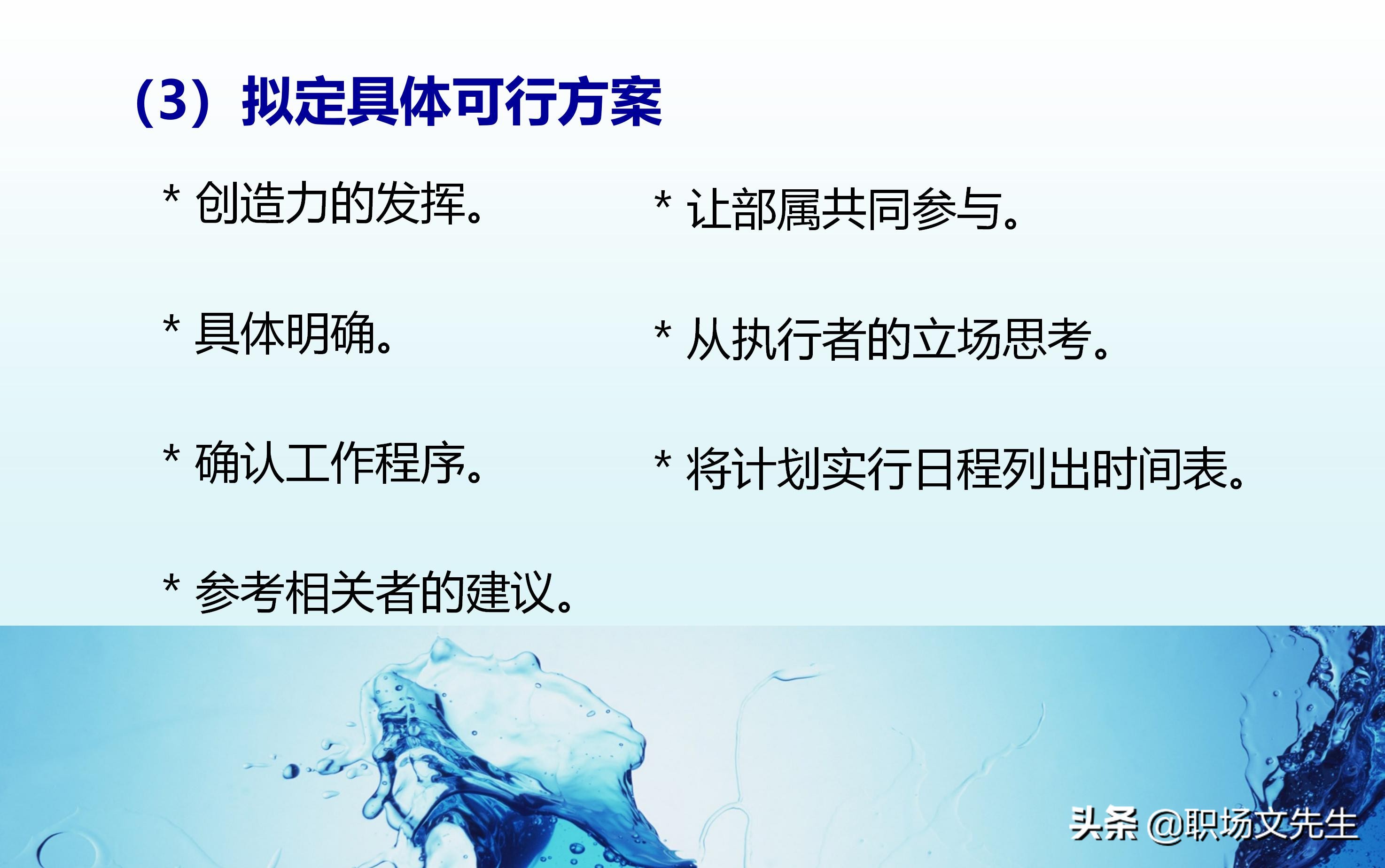 （3）拟定具体可行方案

* 创造力的发挥。

* 具体明确。

* 确认工作程序。

* 参考相关者的建议。

* 让部属共同参与。

* 从执行者的立场思考。

* 将计划实行日程列出时间表。

头条 @职场文先生